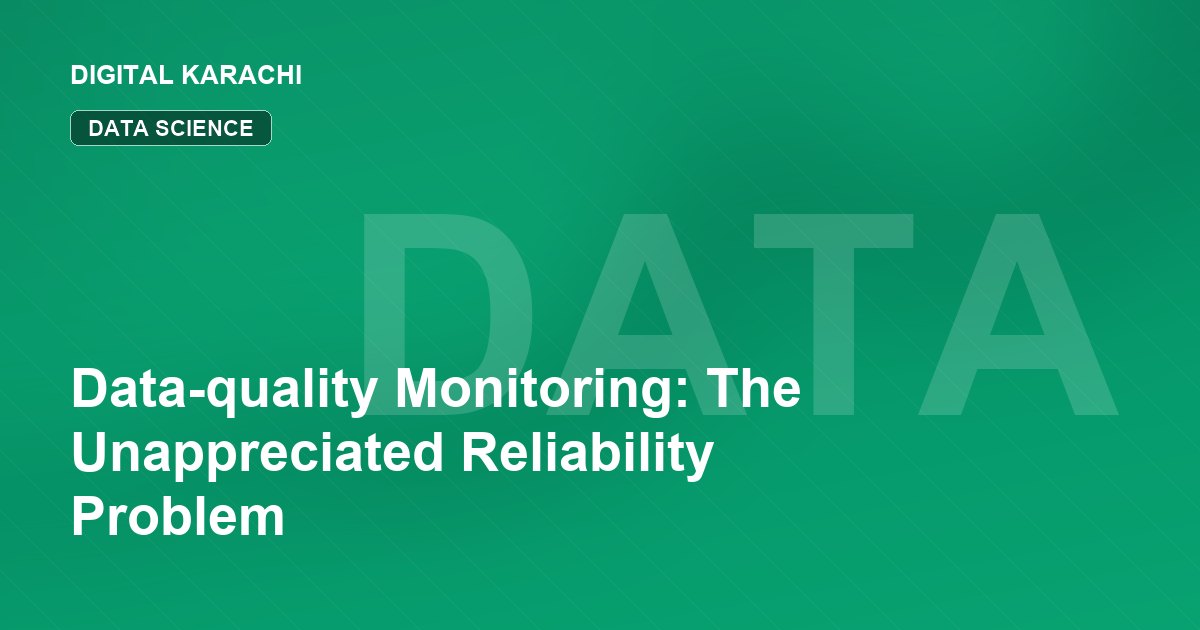 DIGITAL KARACHI

DATA SCIENCE

DATA

Data-quality Monitoring: The Unappreciated Reliability Problem